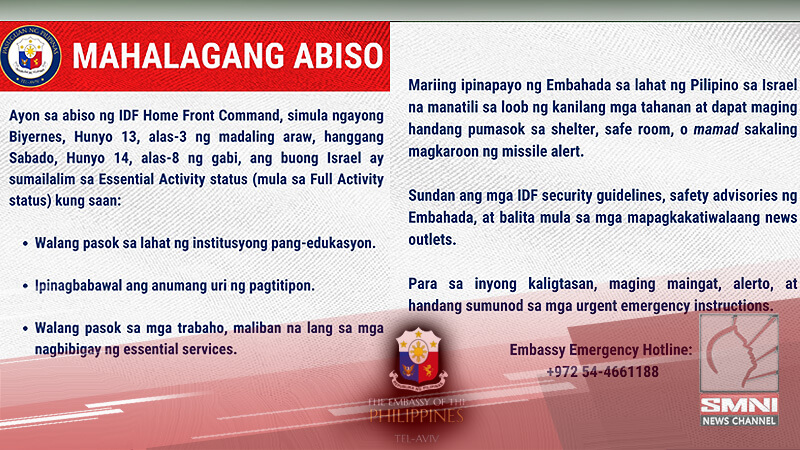 PASUGUAN NG PILIPINAS
TEL-AVIV

MAHALAGANG ABISO

Ayon sa abiso ng IDF Home Front Command, simula ngayong Biyernes, Hunyo 13, alas-3 ng madaling araw, hanggang Sabado, Hunyo 14, alas-8 ng gabi, ang buong Israel ay sumailalim sa Essential Activity status (mula sa Full Activity status) kung saan:

• Walang pasok sa lahat ng institusyong pang-edukasyon.

• Ipinagbabawal ang anumang uri ng pagtitipon.

• Walang pasok sa mga trabaho, maliban na lang sa mga nagbibigay ng essential services.

Mariing ipinapayo ng Embahada sa lahat ng Pilipino sa Israel na manatili sa loob ng kanilang mga tahanan at dapat maging handang pumasok sa shelter, safe room, o mamad sakaling magkaroon ng missile alert.

Sundan ang mga IDF security guidelines, safety advisories ng Embahada, at balita mula sa mga mapagkakatiwalaang news outlets.

Para sa inyong kaligtasan, maging maingat, alerto, at handang sumunod sa mga urgent emergency instructions.

Embassy Emergency Hotline:
+972 54-4661188

THE EMBASSY OF THE PHILIPPINES
TEL-AVIV

SMNI
NEWS CHANNEL